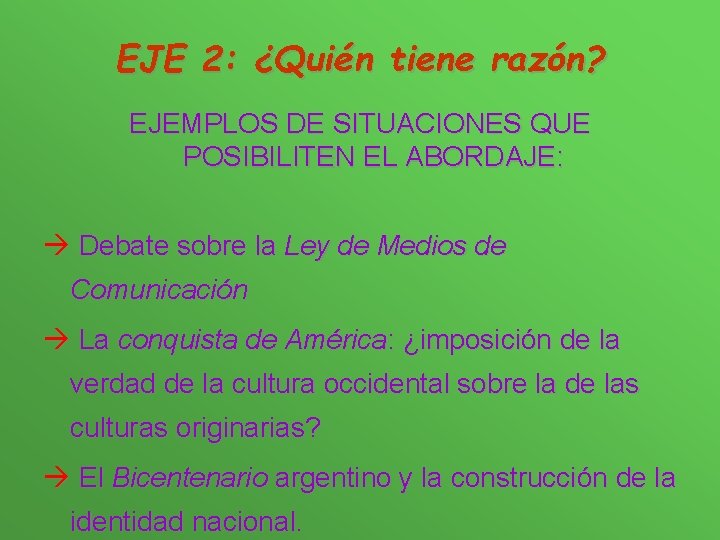 EJE 2: ¿Quién tiene razón?

EJEMPLOS DE SITUACIONES QUE POSIBILITEN EL ABORDAJE:

→ Debate sobre la Ley de Medios de Comunicación

→ La conquista de América: ¿imposición de la verdad de la cultura occidental sobre la de las culturas originarias?

→ El Bicentenario argentino y la construcción de la identidad nacional.